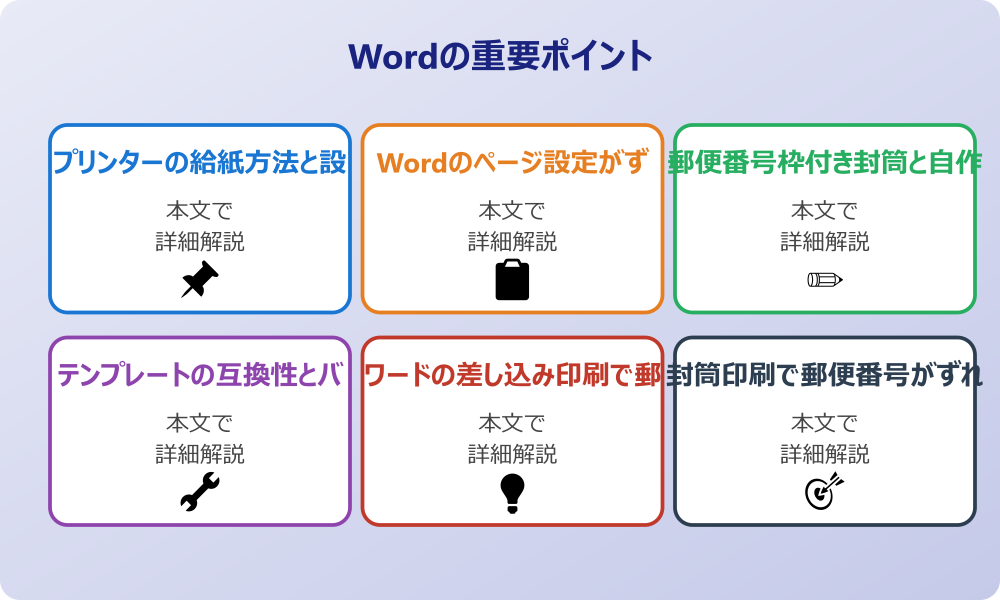 Wordの重要ポイント

プリンターの給紙方法と設

本文で
詳細解説

Wordのページ設定がず

本文で
詳細解説

郵便番号枠付き封筒と自作

本文で
詳細解説

テンプレートの互換性とバ

本文で
詳細解説

ワードの差し込み印刷で郵

本文で
詳細解説

封筒印刷で郵便番号がずれ

本文で
詳細解説